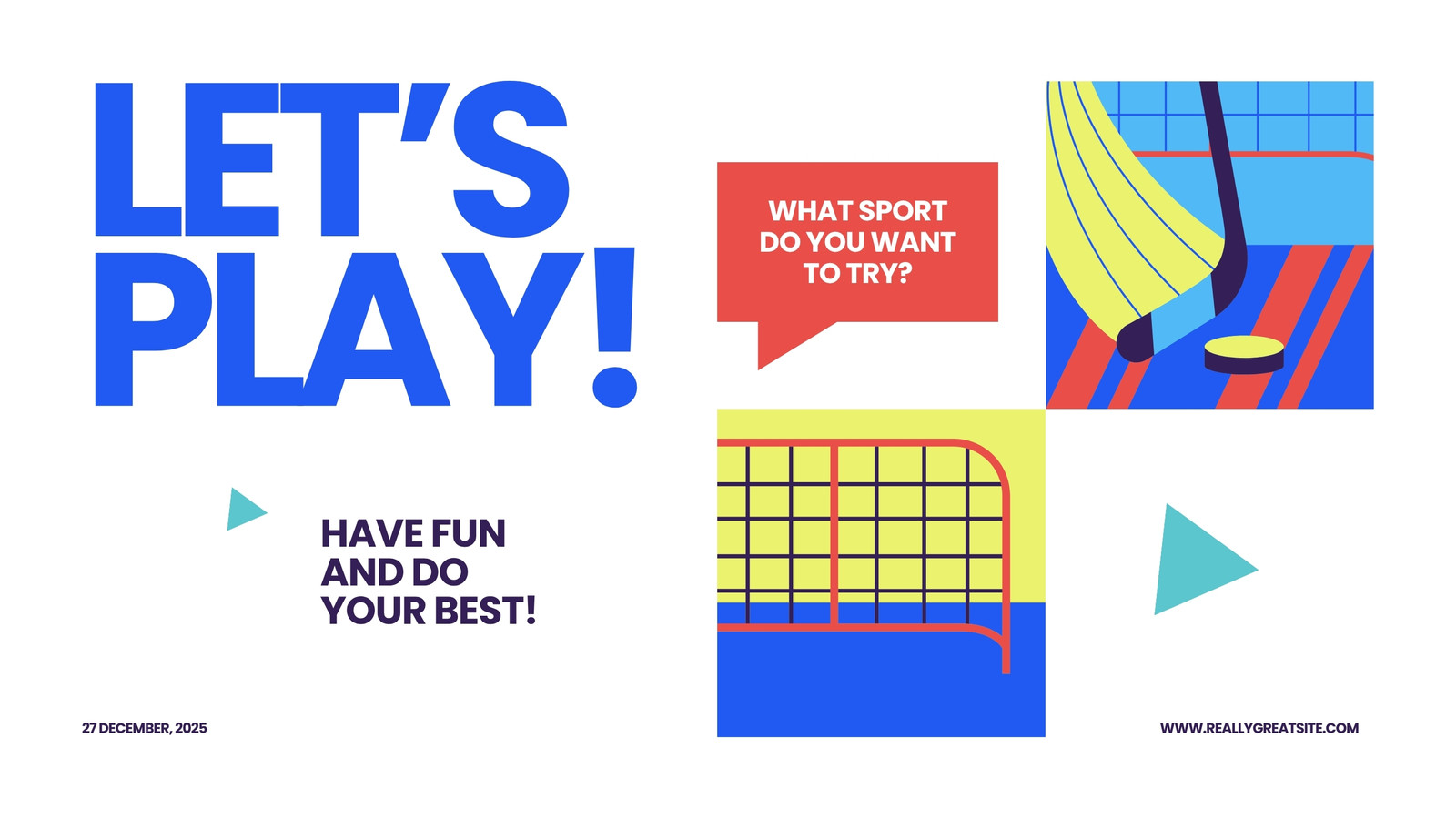 LET'S PLAY!

WHAT SPORT DO YOU WANT TO TRY?

HAVE FUN AND DO YOUR BEST!

27 DECEMBER, 2025

WWW.REALLYGREATSITE.COM